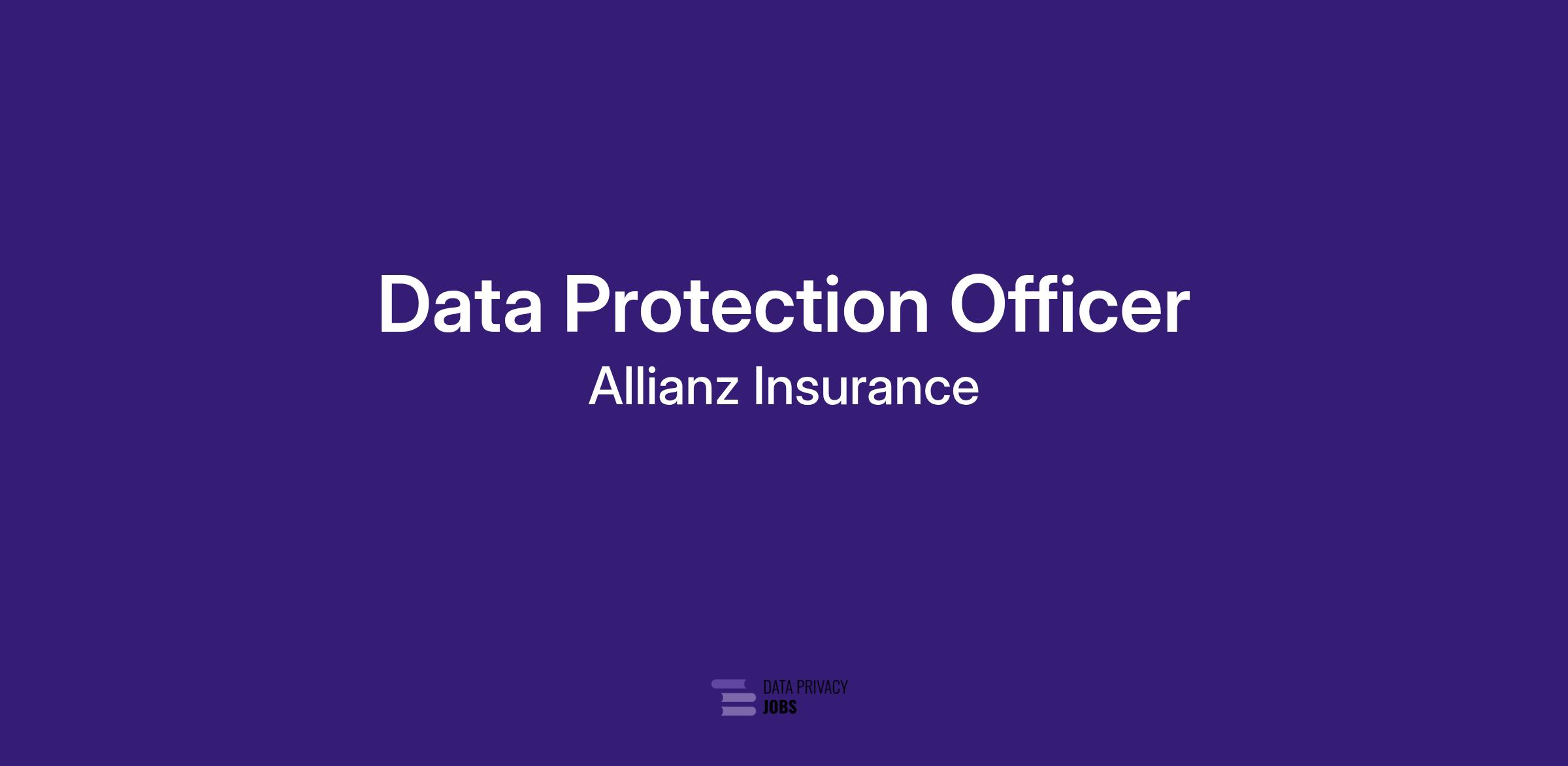 Data Protection Officer

Allianz Insurance

DATA PRIVACY
JOBS